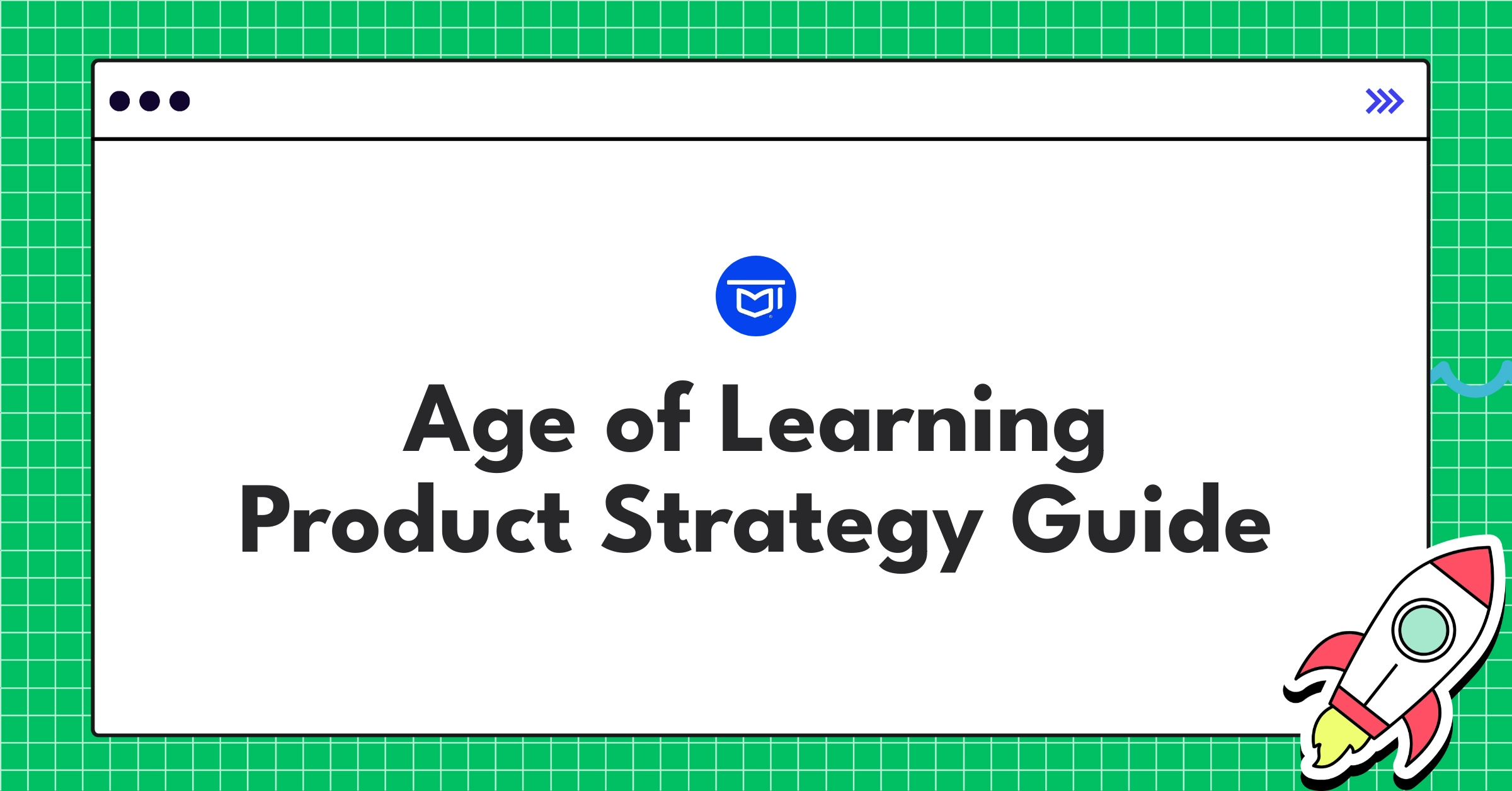 Age of Learning
Product Strategy Guide